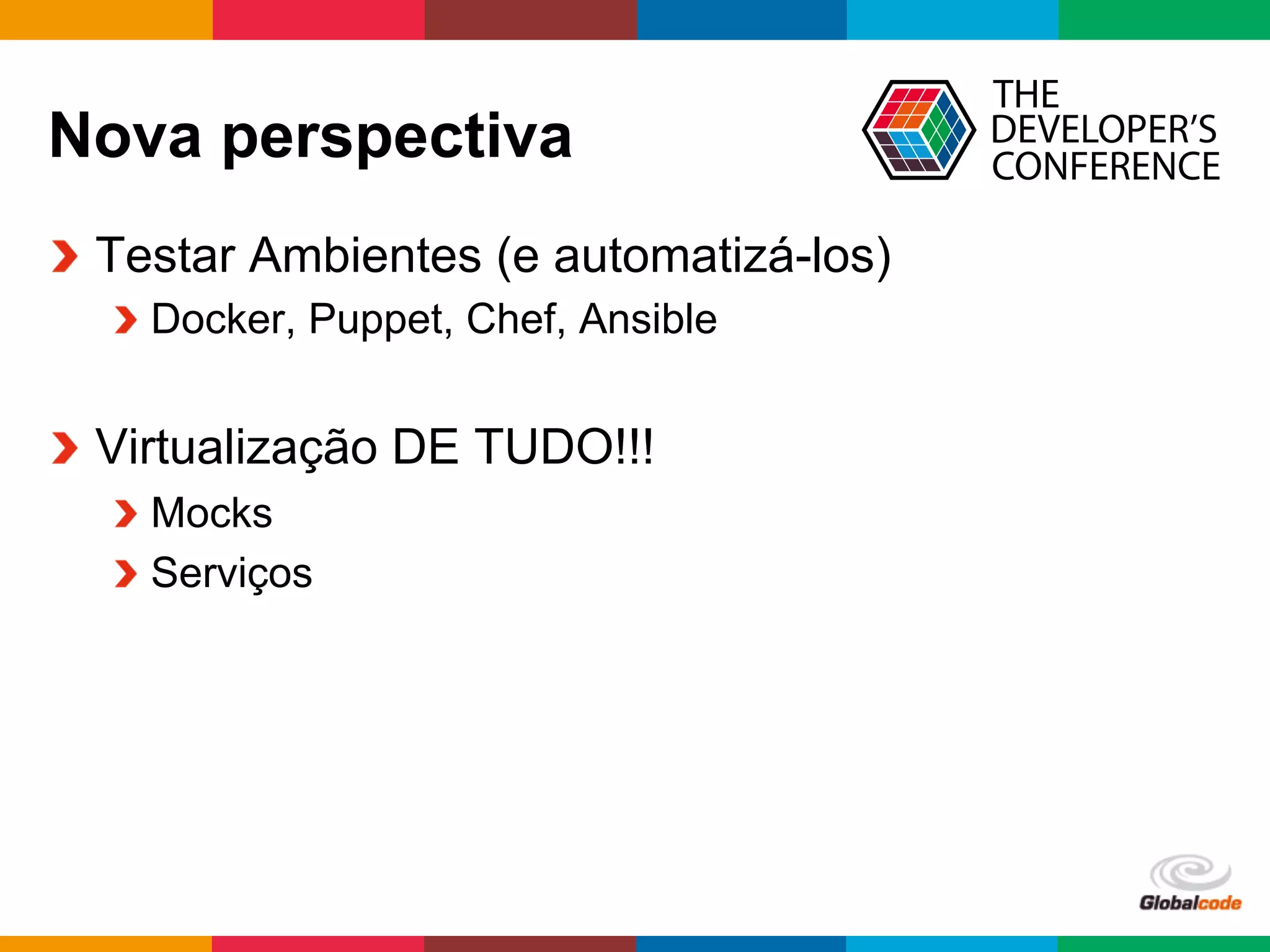 Nova perspectiva

THE DEVELOPER'S CONFERENCE

Testar Ambientes (e automatizá-los)

Docker, Puppet, Chef, Ansible

Virtualização DE TUDO!!!

Mocks

Serviços

Globalcode